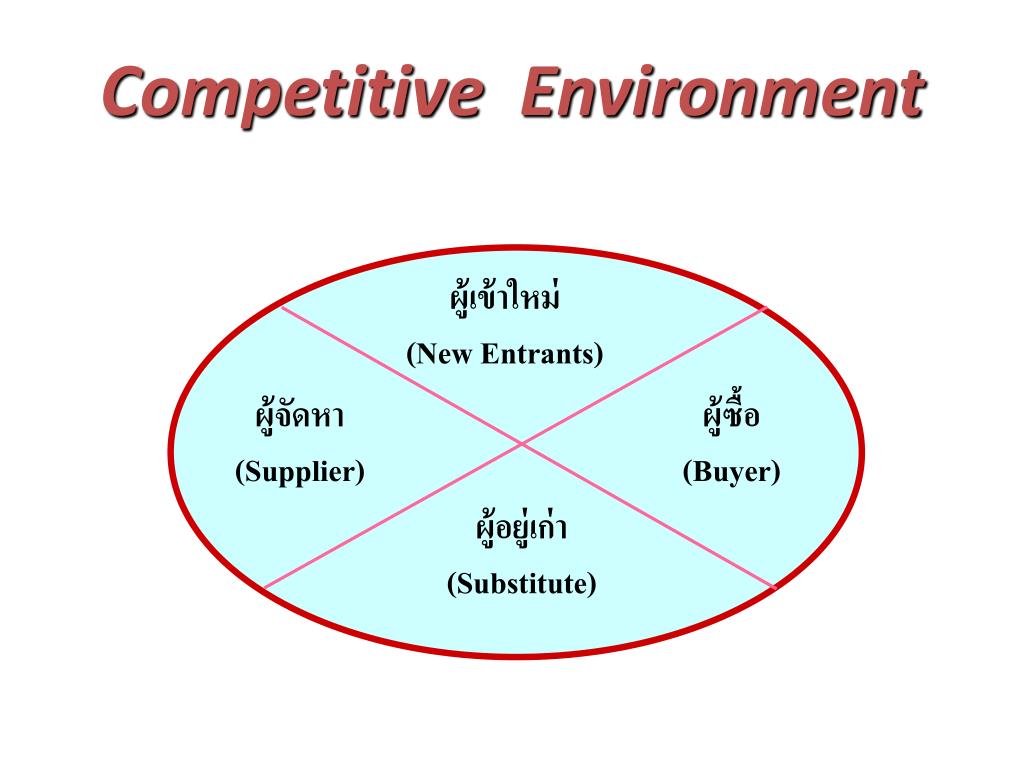 Competitive Environment

ผู้เข้าใหม่
(New Entrants)

ผู้จัดหา
(Supplier)

ผู้ซื้อ
(Buyer)

ผู้อยู่เก่า
(Substitute)